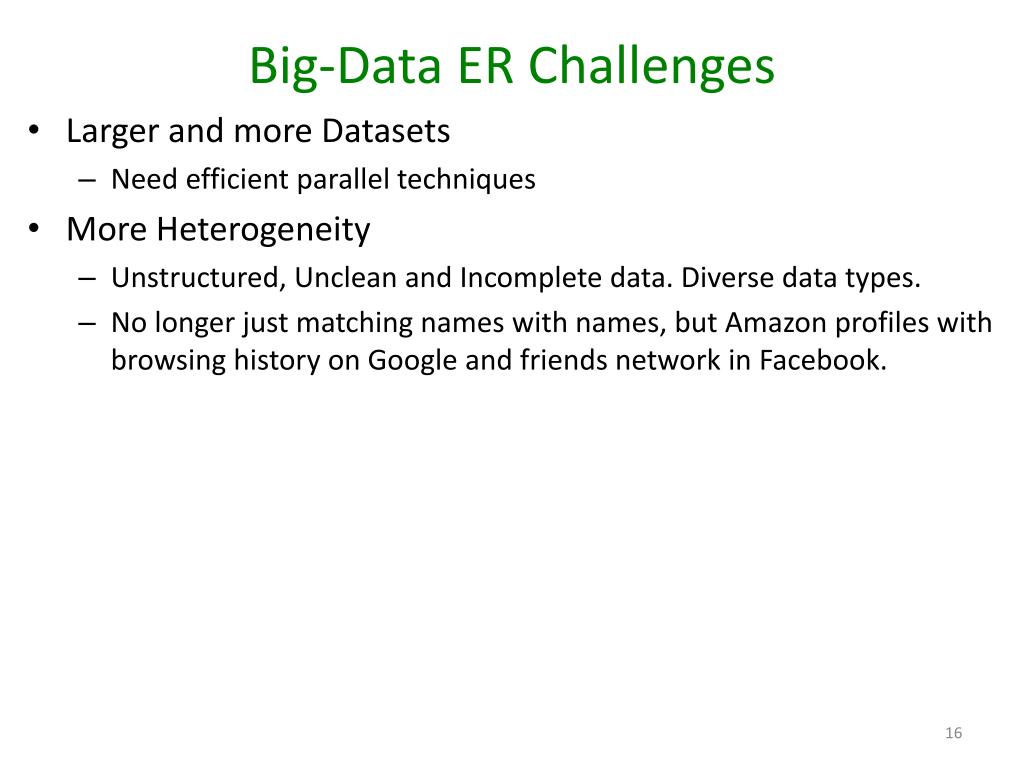 Big-Data ER Challenges

• Larger and more Datasets
– Need efficient parallel techniques

• More Heterogeneity
– Unstructured, Unclean and Incomplete data. Diverse data types.
– No longer just matching names with names, but Amazon profiles with browsing history on Google and friends network in Facebook.

16